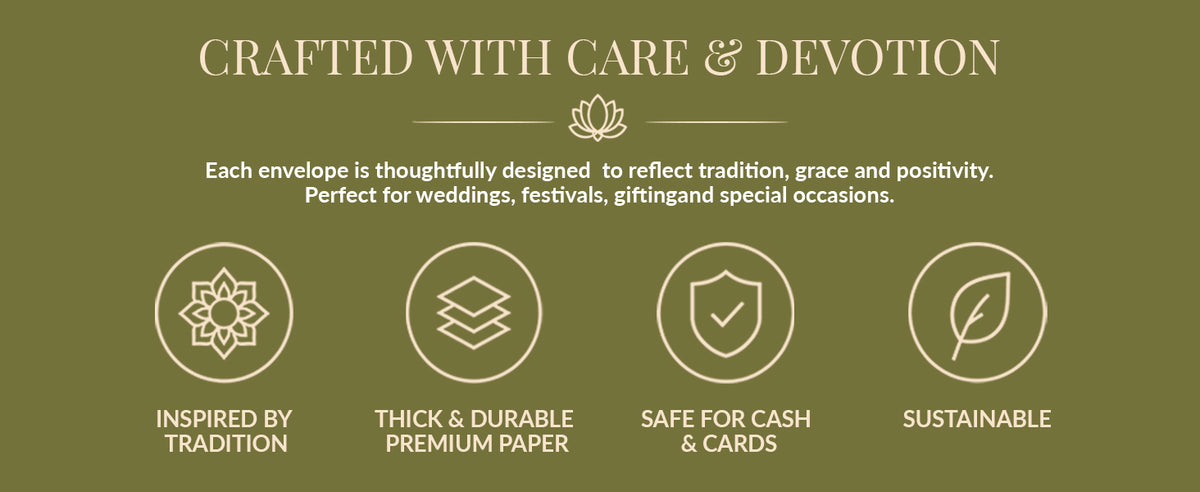 CRAFTED WITH CARE & DEVOTION

Each envelope is thoughtfully designed to reflect tradition, grace and positivity. Perfect for weddings, festivals, giftingand special occasions.

INSPIRED BY
TRADITION

THICK & DURABLE
PREMIUM PAPER

SAFE FOR CASH
& CARDS

SUSTAINABLE